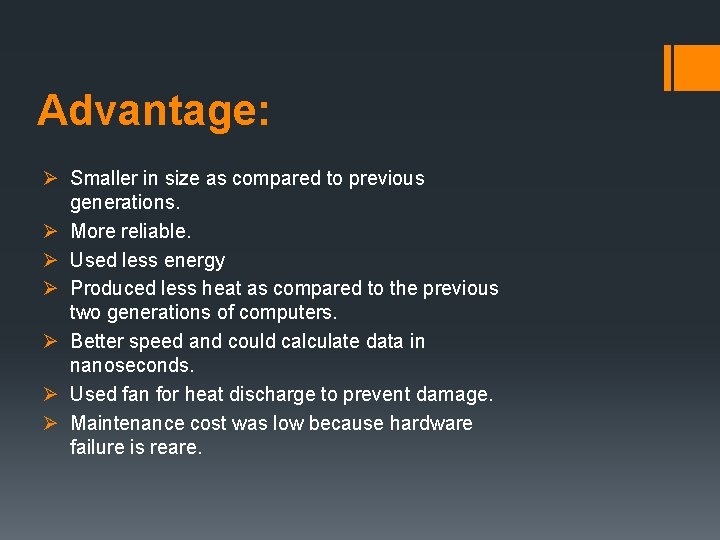 Advantage:

➢ Smaller in size as compared to previous generations.
➢ More reliable.
➢ Used less energy
➢ Produced less heat as compared to the previous two generations of computers.
➢ Better speed and could calculate data in nanoseconds.
➢ Used fan for heat discharge to prevent damage.
➢ Maintenance cost was low because hardware failure is reare.